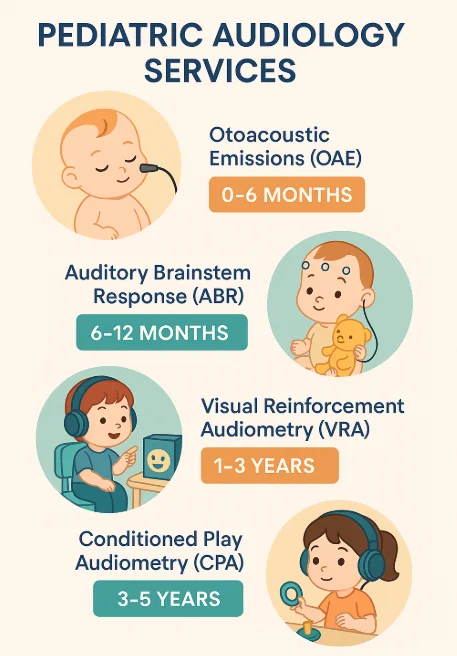 PEDIATRIC AUDIOLOGY SERVICES

Otoacoustic Emissions (OAE)

0–6 MONTHS

Auditory Brainstem Response (ABR)

6–12 MONTHS

Visual Reinforcement Audiometry (VRA)

1–3 YEARS

Conditioned Play Audiometry (CPA)

3–5 YEARS